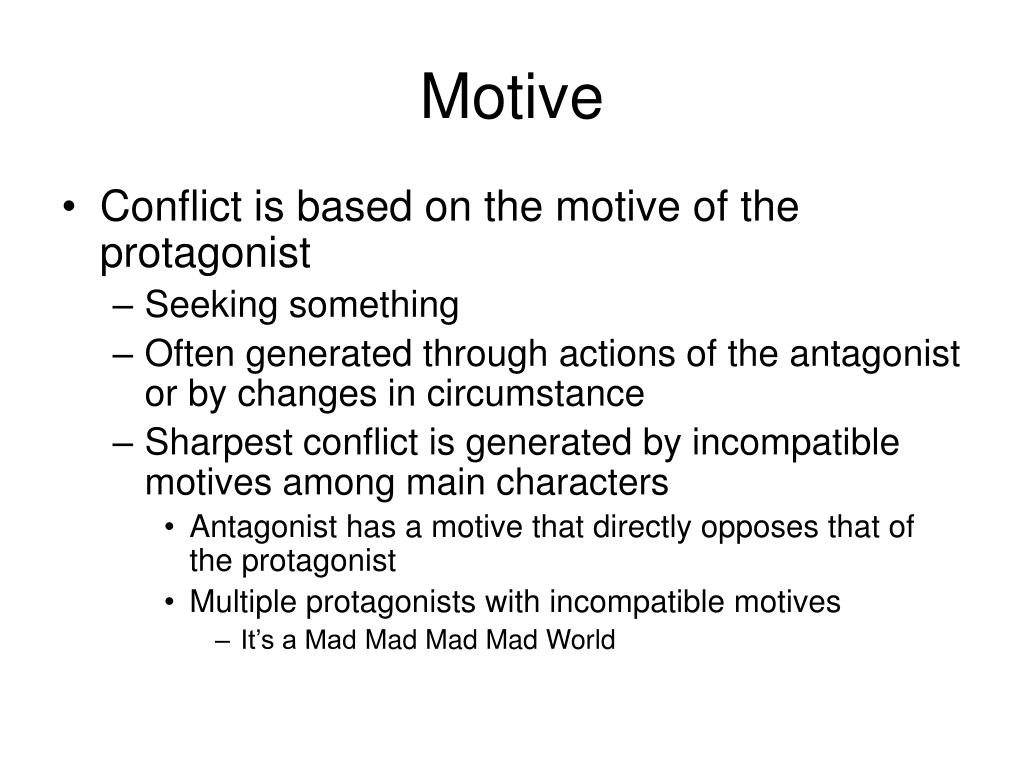 Motive

• Conflict is based on the motive of the protagonist
– Seeking something
– Often generated through actions of the antagonist or by changes in circumstance
– Sharpest conflict is generated by incompatible motives among main characters
• Antagonist has a motive that directly opposes that of the protagonist
• Multiple protagonists with incompatible motives
– It's a Mad Mad Mad Mad World